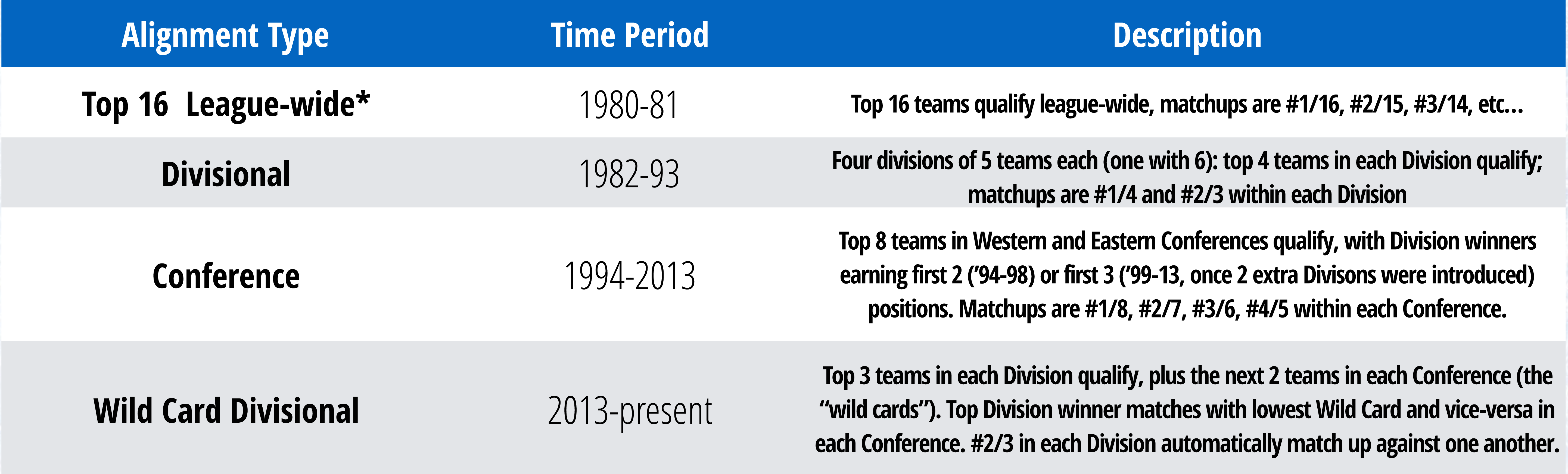 | Alignment Type | Time Period | Description |
|---|---|---|
| Top 16 League-wide* | 1980-81 | Top 16 teams qualify league-wide, matchups are #1/16, #2/15, #3/14, etc... |
| Divisional | 1982-93 | Four divisions of 5 teams each (one with 6): top 4 teams in each Division qualify; matchups are #1/4 and #2/3 within each Division |
| Conference | 1994-2013 | Top 8 teams in Western and Eastern Conferences qualify, with Division winners earning first 2 ('94-98) or first 3 ('99-13, once 2 extra Divisons were introduced) positions. Matchups are #1/8, #2/7, #3/6, #4/5 within each Conference. |
| Wild Card Divisional | 2013-present | Top 3 teams in each Division qualify, plus the next 2 teams in each Conference (the "wild cards"). Top Division winner matches with lowest Wild Card and vice-versa in each Conference. #2/3 in each Division automatically match up against one another. |